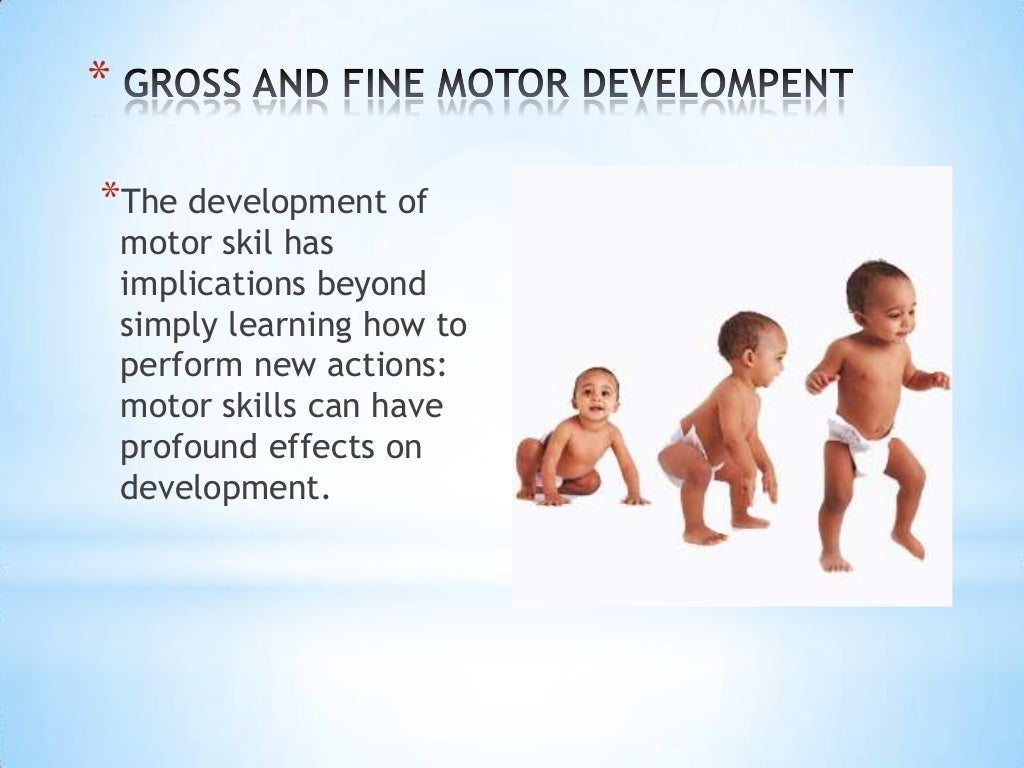 * GROSS AND FINE MOTOR DEVELOMPENT

*The development of motor skil has implications beyond simply learning how to perform new actions: motor skills can have profound effects on development.